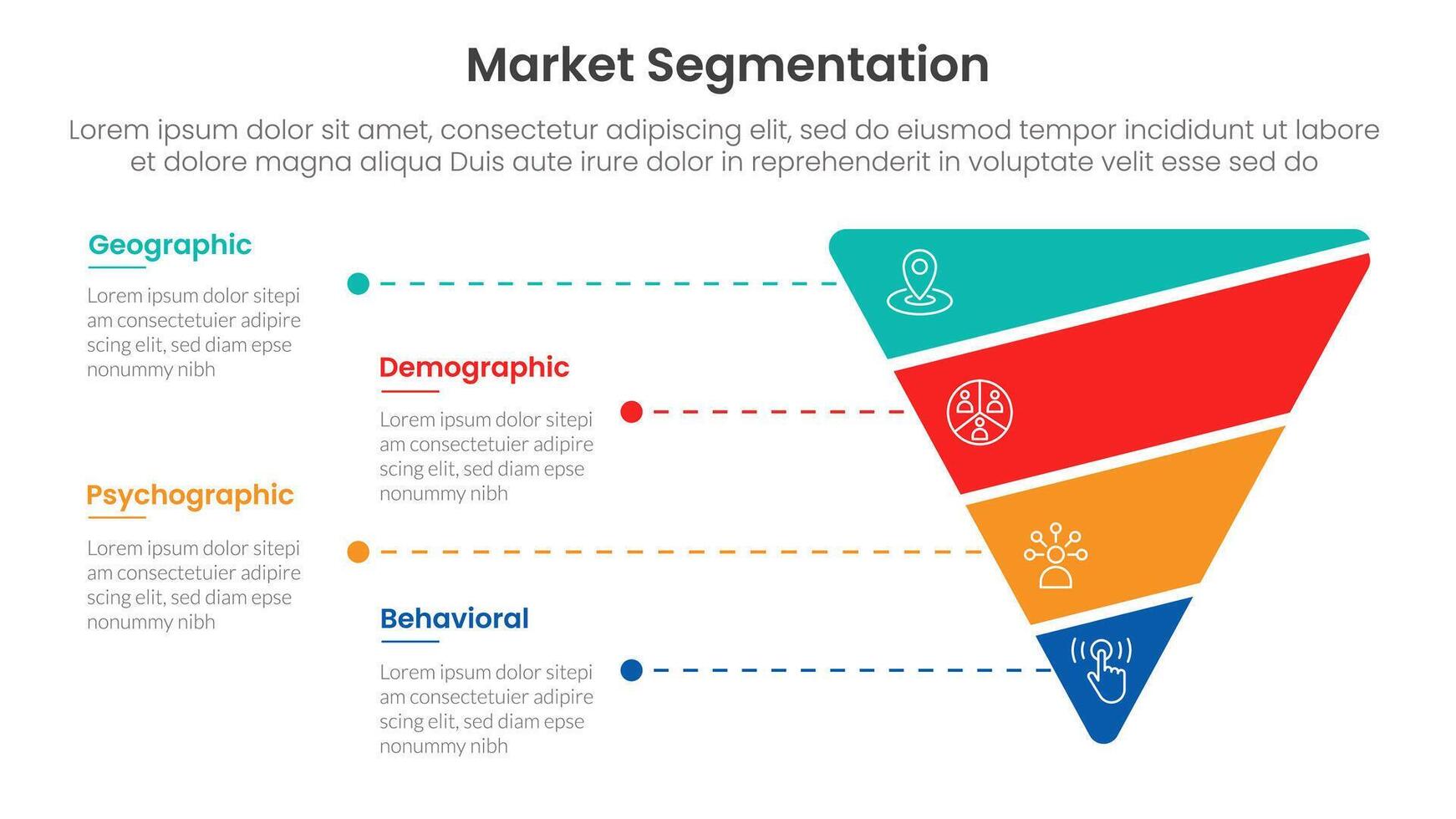 Market Segmentation

Lorem ipsum dolor sit amet, consectetur adipiscing elit, sed do eiusmod tempor incididunt ut labore et dolore magna aliqua Duis aute irure dolor in reprehenderit in voluptate velit esse sed do

Geographic

Lorem ipsum dolor sitepi am consectetuier adipire scing elit, sed diam epse nonummy nibh

Demographic

Lorem ipsum dolor sitepi am consectetuier adipire scing elit, sed diam epse nonummy nibh

Psychographic

Lorem ipsum dolor sitepi am consectetuier adipire scing elit, sed diam epse nonummy nibh

Behavioral

Lorem ipsum dolor sitepi am consectetuier adipire scing elit, sed diam epse nonummy nibh